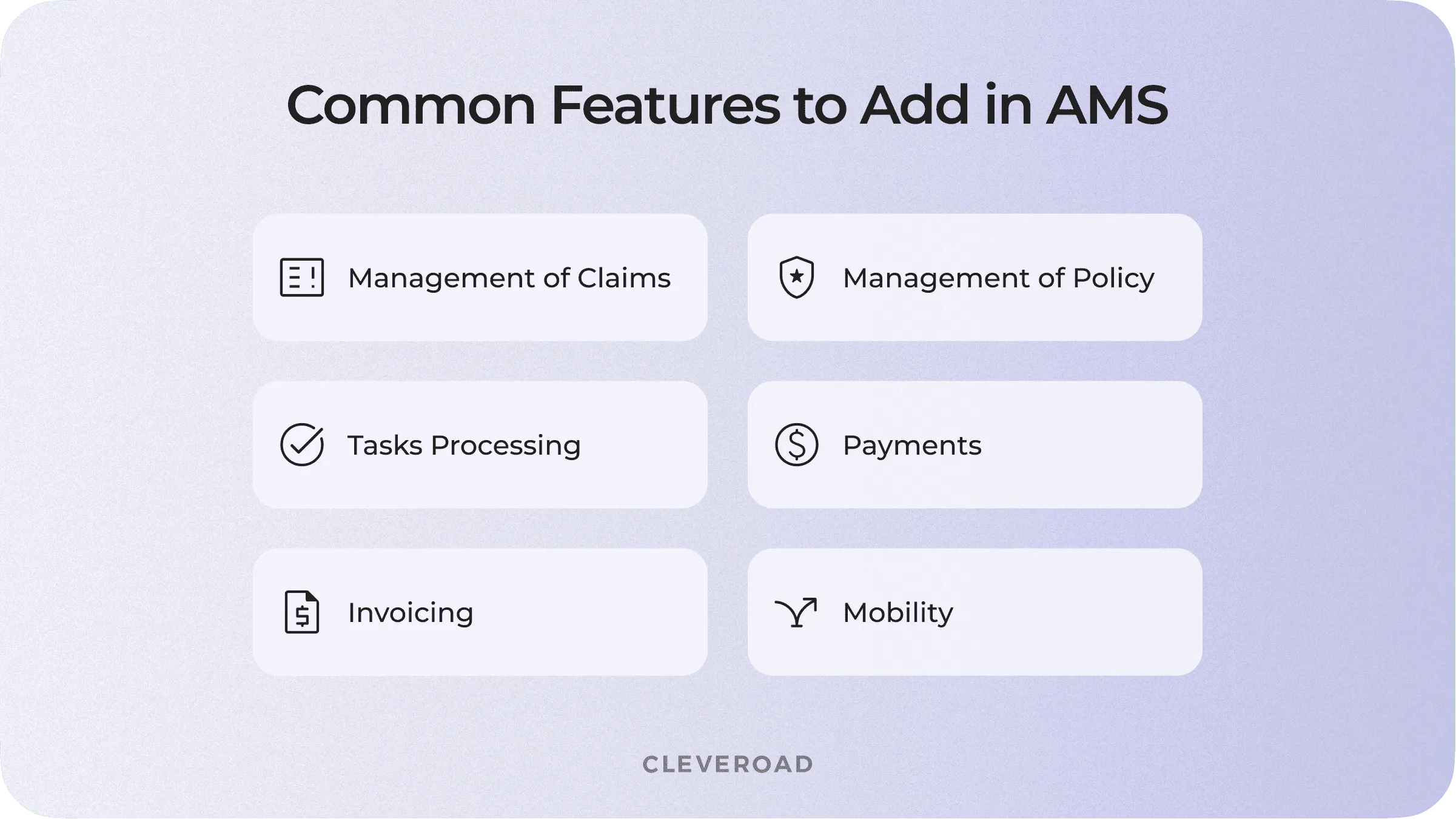 Common Features to Add in AMS

Management of Claims

Management of Policy

Tasks Processing

Payments

Invoicing

Mobility

CLEVEROAD